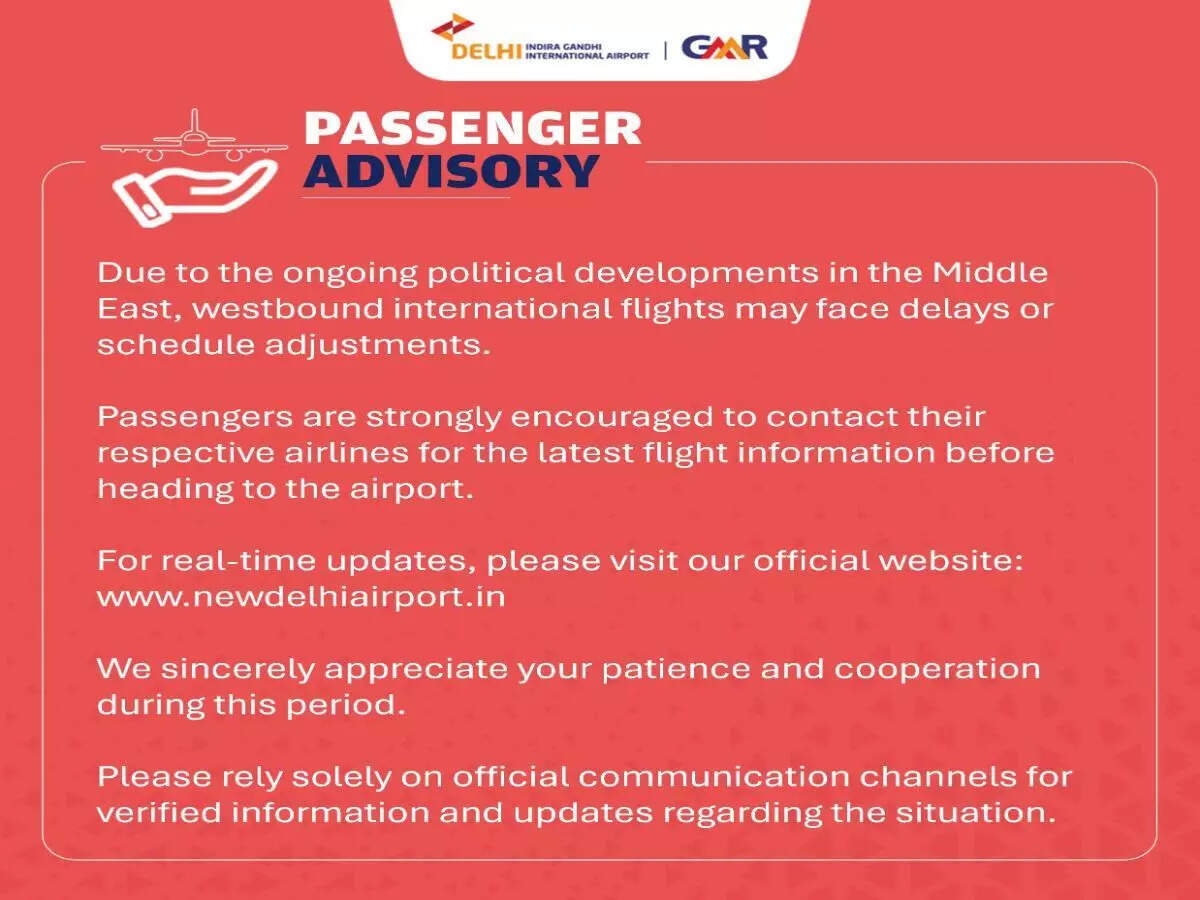 DELHI INDIRA GANDHI INTERNATIONAL AIRPORT | GMR

PASSENGER ADVISORY

Due to the ongoing political developments in the Middle East, westbound international flights may face delays or schedule adjustments.

Passengers are strongly encouraged to contact their respective airlines for the latest flight information before heading to the airport.

For real-time updates, please visit our official website: www.newdelhiairport.in

We sincerely appreciate your patience and cooperation during this period.

Please rely solely on official communication channels for verified information and updates regarding the situation.